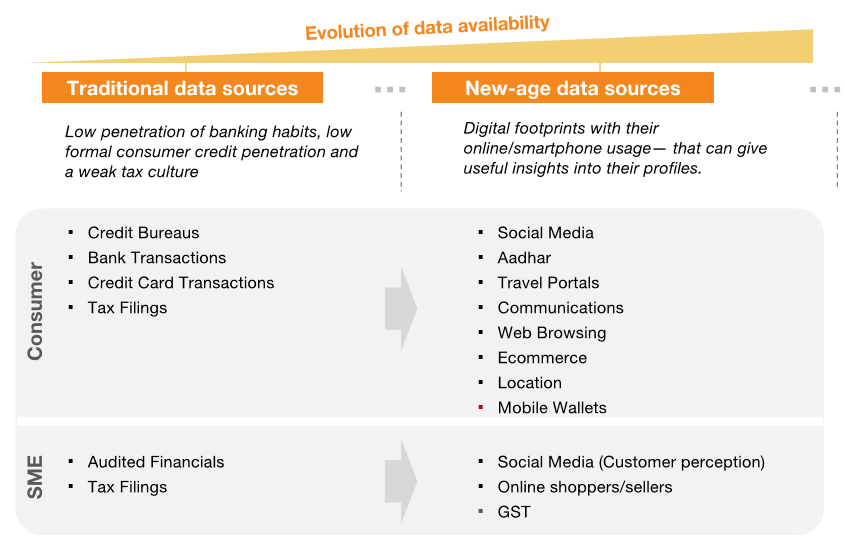 Evolution of data availability

Traditional data sources

Low penetration of banking habits, low formal consumer credit penetration and a weak tax culture

New-age data sources

Digital footprints with their online/smartphone usage— that can give useful insights into their profiles.

Consumer

- Credit Bureaus
- Bank Transactions
- Credit Card Transactions
- Tax Filings

- Social Media
- Aadhar
- Travel Portals
- Communications
- Web Browsing
- Ecommerce
- Location
- Mobile Wallets

SME

- Audited Financials
- Tax Filings

- Social Media (Customer perception)
- Online shoppers/sellers
- GST